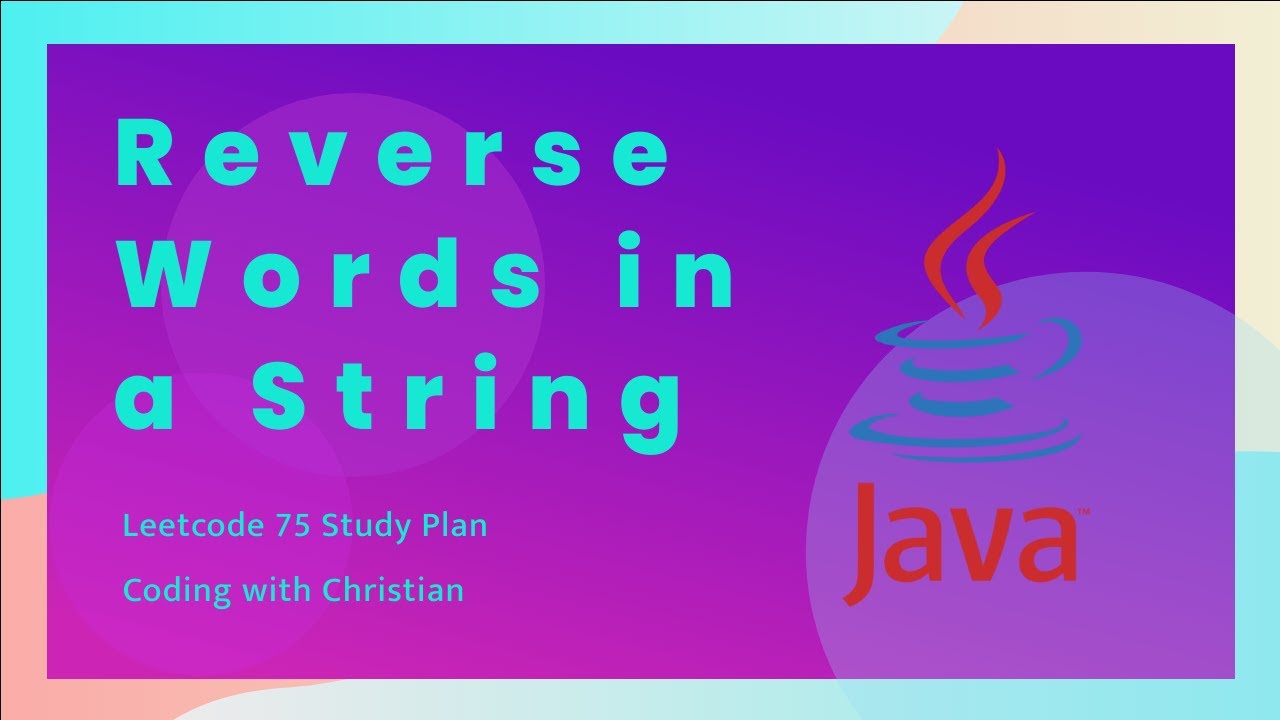 Reverse Words in a String

Leetcode 75 Study Plan

Coding with Christian

Java™